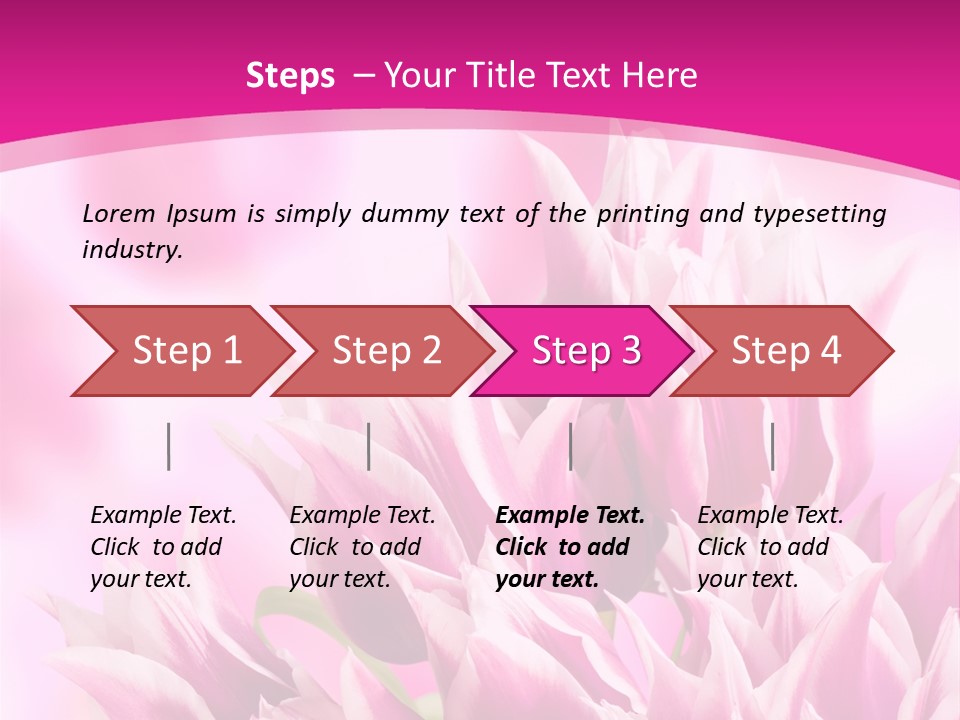 Steps – Your Title Text Here

Lorem Ipsum is simply dummy text of the printing and typesetting industry.

Step 1

Step 2

Step 3

Step 4

Example Text. Click to add your text.

Example Text. Click to add your text.

Example Text. Click to add your text.

Example Text. Click to add your text.